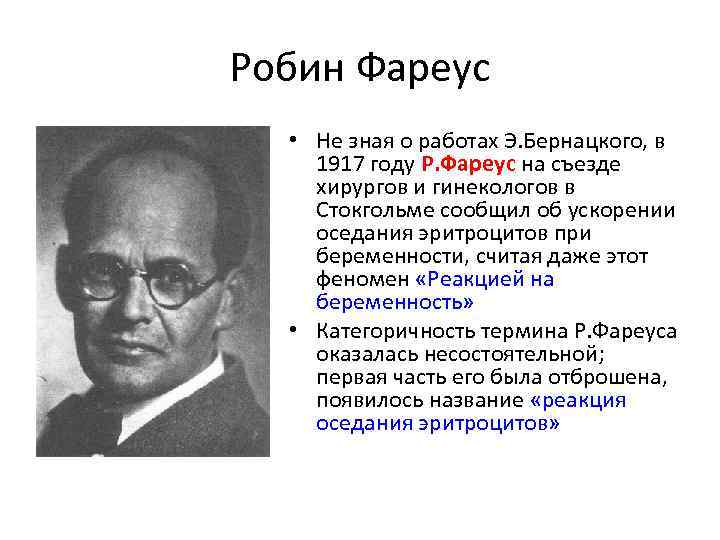 Робин Фареус

• Не зная о работах Э.Бернацкого, в 1917 году Р.Фареус на съезде хирургов и гинекологов в Стокгольме сообщил об ускорении оседания эритроцитов при беременности, считая даже этот феномен «Реакцией на беременность»

• Категоричность термина Р.Фареуса оказалась несостоятельной; первая часть его была отброшена, появилось название «реакция оседания эритроцитов»